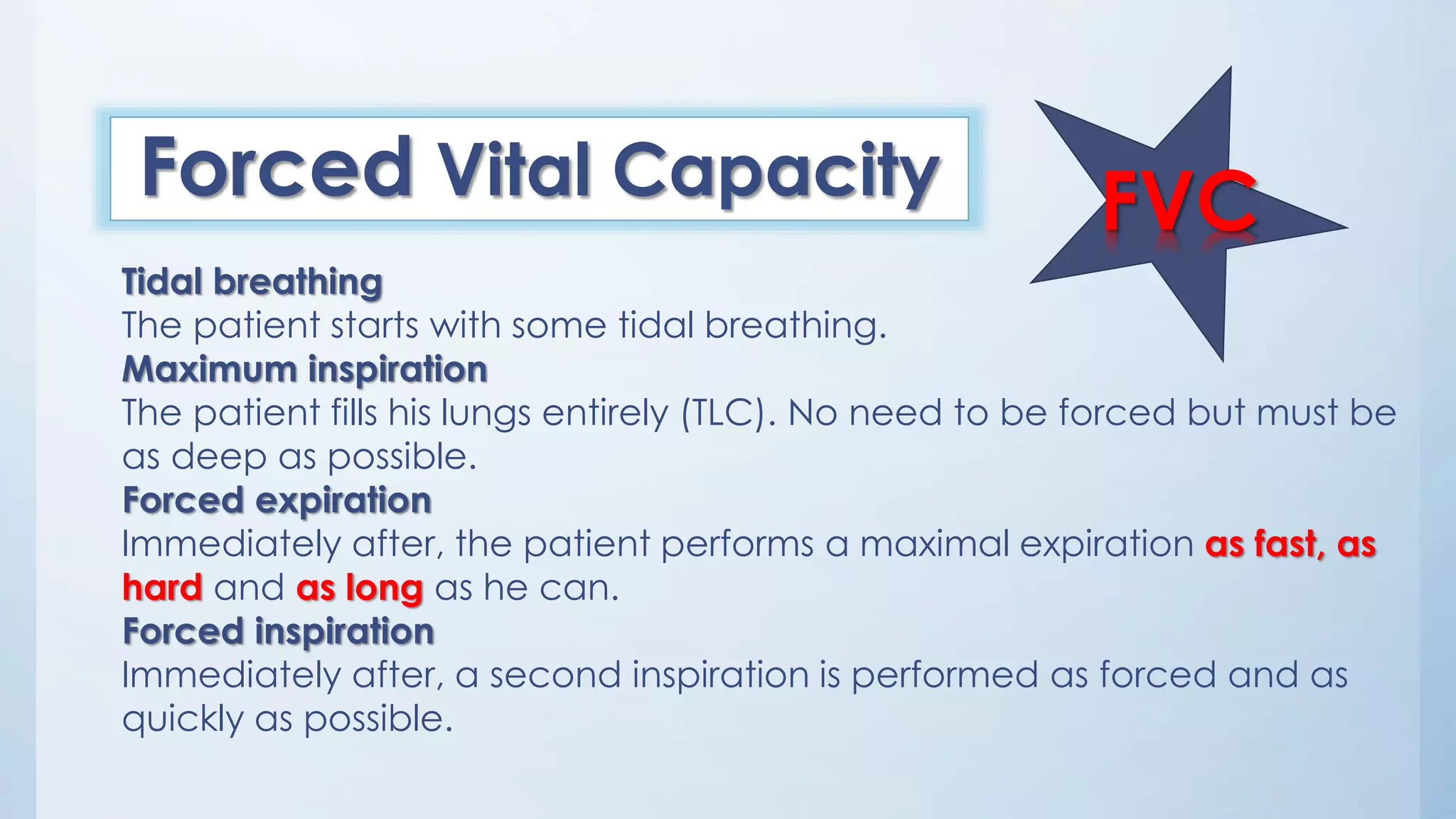 Forced Vital Capacity

FVC

Tidal breathing
The patient starts with some tidal breathing.
Maximum inspiration
The patient fills his lungs entirely (TLC). No need to be forced but must be as deep as possible.
Forced expiration
Immediately after, the patient performs a maximal expiration as fast, as hard and as long as he can.
Forced inspiration
Immediately after, a second inspiration is performed as forced and as quickly as possible.